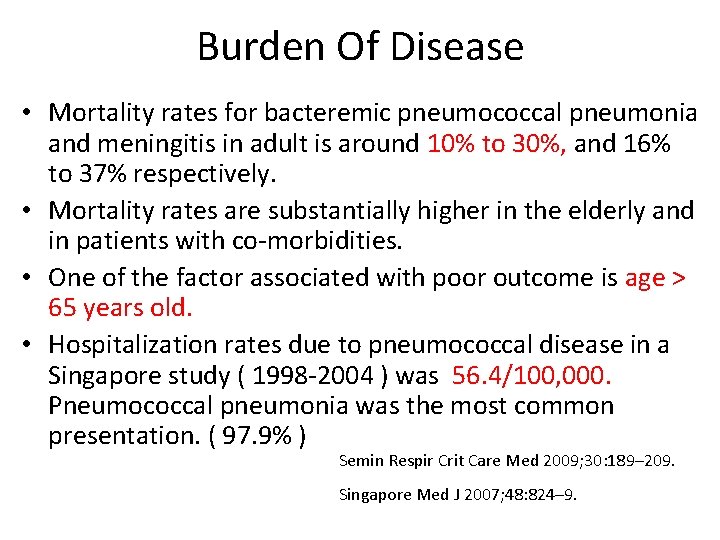 Burden Of Disease

• Mortality rates for bacteremic pneumococcal pneumonia and meningitis in adult is around 10% to 30%, and 16% to 37% respectively.

• Mortality rates are substantially higher in the elderly and in patients with co-morbidities.

• One of the factor associated with poor outcome is age > 65 years old.

• Hospitalization rates due to pneumococcal disease in a Singapore study ( 1998-2004 ) was 56.4/100,000. Pneumococcal pneumonia was the most common presentation. ( 97.9% )

Semin Respir Crit Care Med 2009;30:189–209.

Singapore Med J 2007;48:824–9.